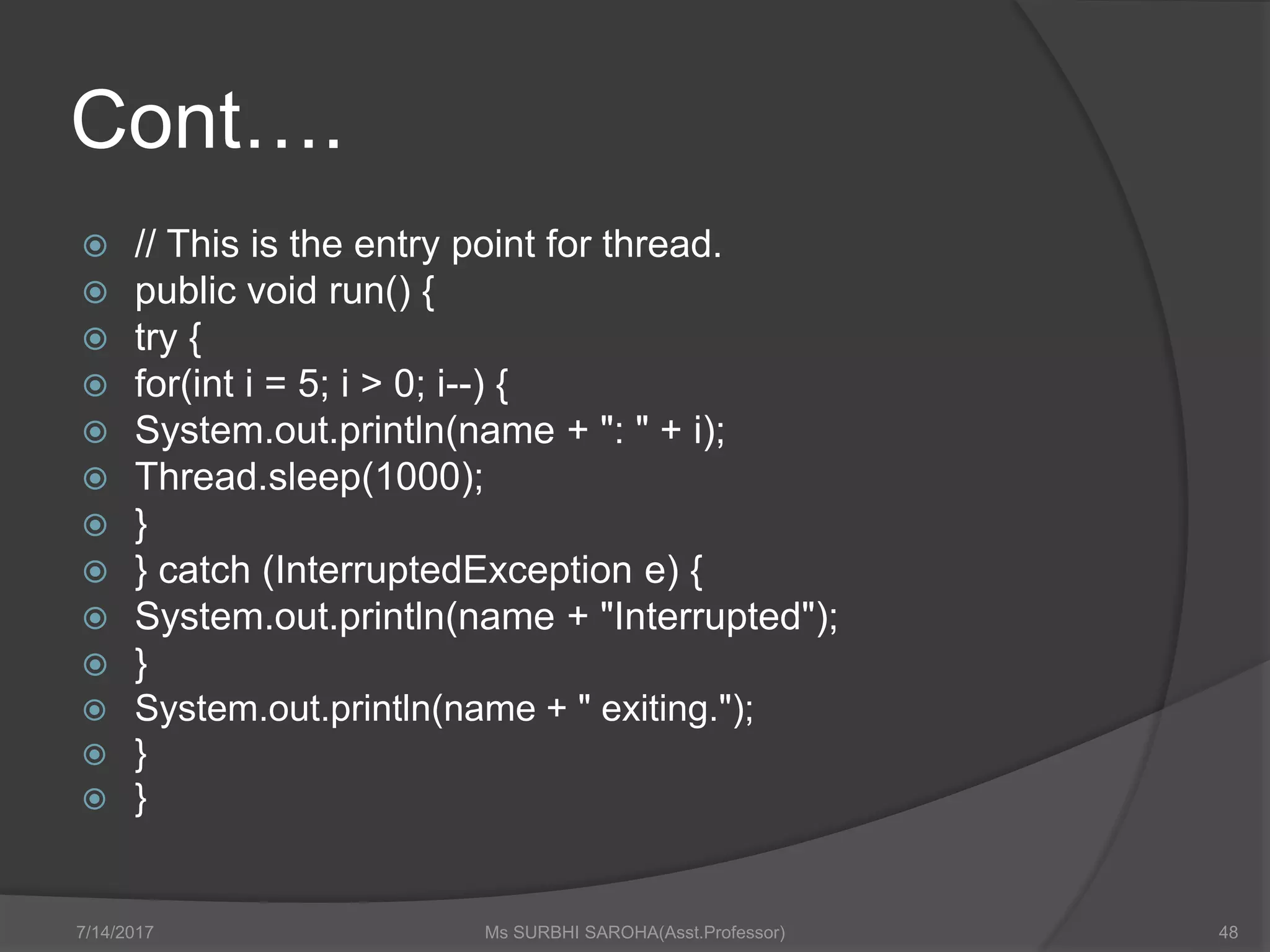 Cont….

// This is the entry point for thread.
public void run() {
try {
for(int i = 5; i > 0; i--) {
System.out.println(name + ": " + i);
Thread.sleep(1000);
}
} catch (InterruptedException e) {
System.out.println(name + "Interrupted");
}
System.out.println(name + " exiting.");
}
}

7/14/2017 Ms SURBHI SAROHA(Asst.Professor) 48